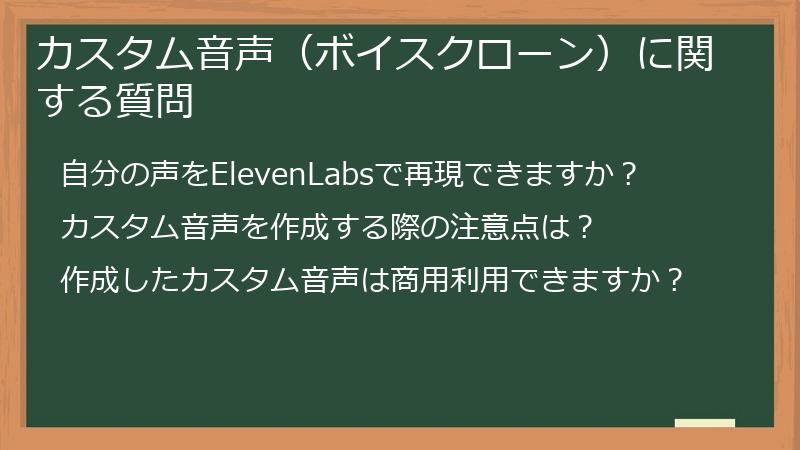 カスタム音声（ボイスクローン）に関する質問

自分の声をElevenLabsで再現できますか？

カスタム音声を作成する際の注意点は？

作成したカスタム音声は商用利用できますか？